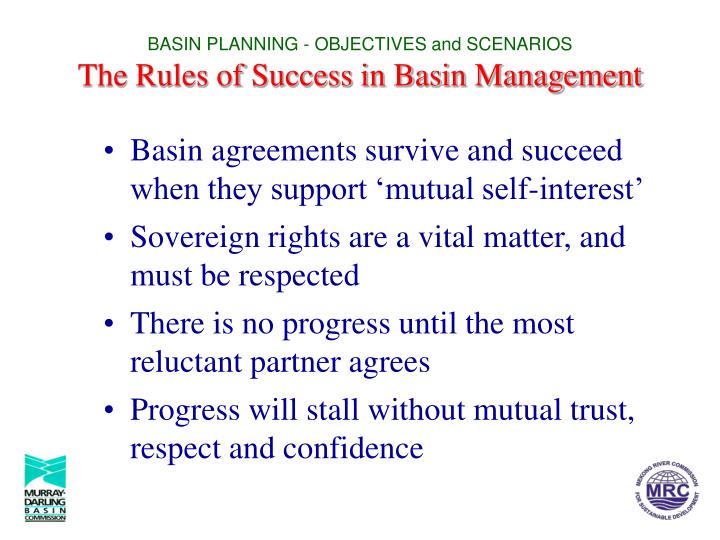 BASIN PLANNING - OBJECTIVES and SCENARIOS
The Rules of Success in Basin Management

• Basin agreements survive and succeed when they support ‘mutual self-interest’

• Sovereign rights are a vital matter, and must be respected

• There is no progress until the most reluctant partner agrees

• Progress will stall without mutual trust, respect and confidence

MURRAY-DARLING BASIN COMMISSION

MEKONG RIVER COMMISSION MRC FOR SUSTAINABLE DEVELOPMENT